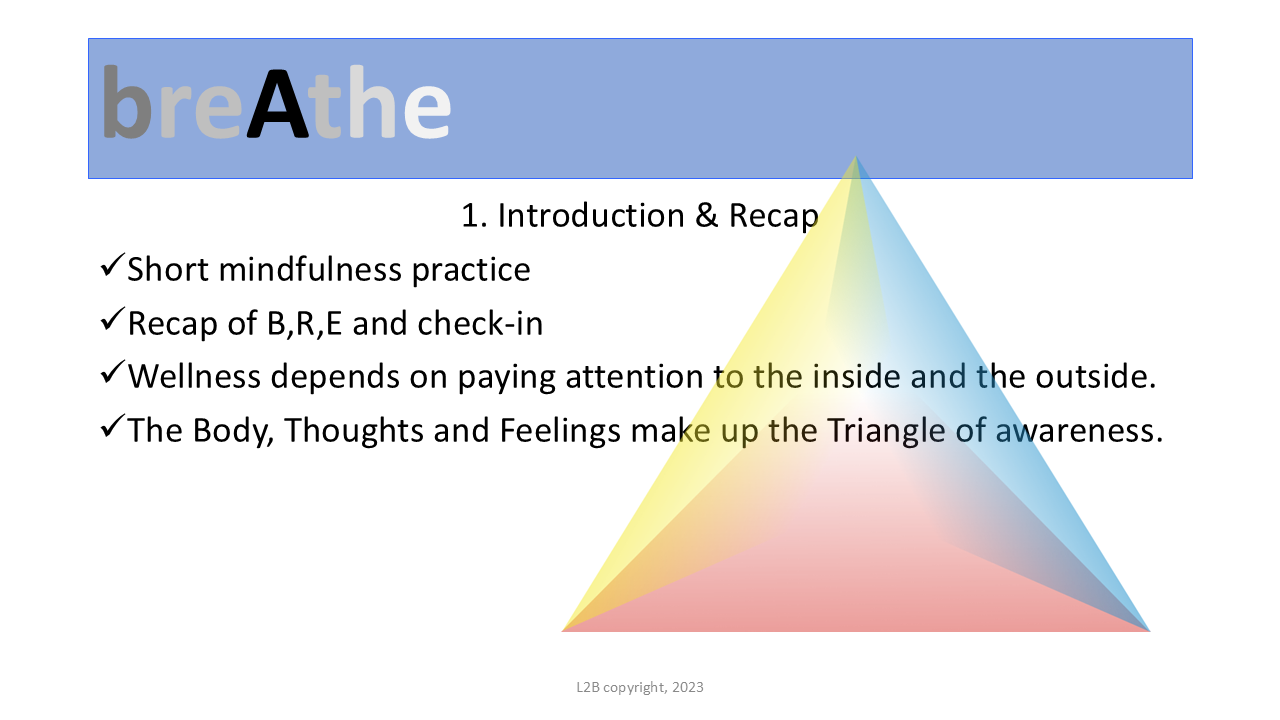 breAthe

1. Introduction & Recap

✓Short mindfulness practice

✓Recap of B,R,E and check-in

✓Wellness depends on paying attention to the inside and the outside.

✓The Body, Thoughts and Feelings make up the Triangle of awareness.

L2B copyright, 2023